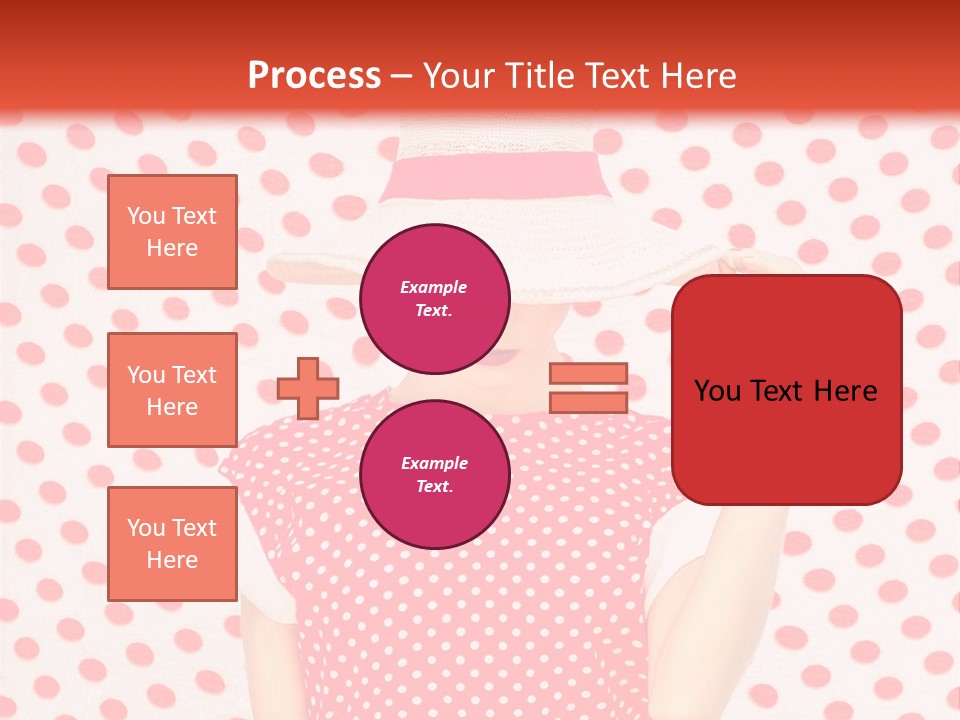 Process – Your Title Text Here

You Text Here

You Text Here

You Text Here

Example Text.

Example Text.

You Text Here